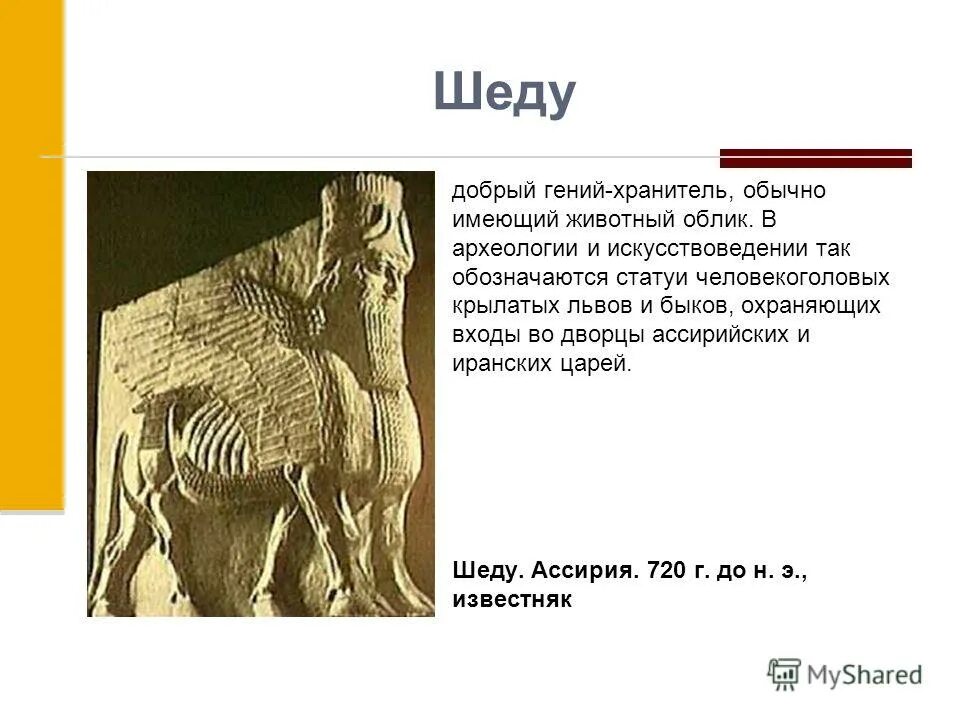 Шеду

добрый гений-хранитель, обычно имеющий животный облик. В археологии и искусствоведении так обозначаются статуи человекоголовых крылатых львов и быков, охраняющих входы во дворцы ассирийских и иранских царей.

Шеду. Ассирия. 720 г. до н. э., известняк

MyShared